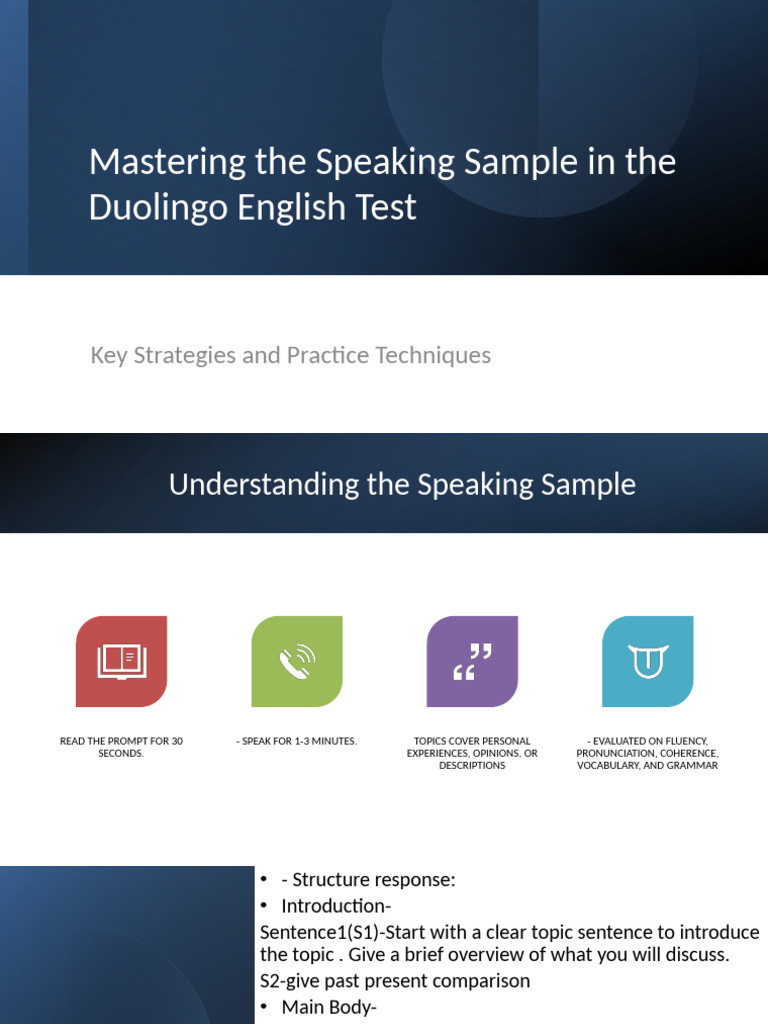 Mastering the Speaking Sample in the Duolingo English Test

Key Strategies and Practice Techniques

Understanding the Speaking Sample

READ THE PROMPT FOR 30 SECONDS.

- SPEAK FOR 1-3 MINUTES.

TOPICS COVER PERSONAL EXPERIENCES, OPINIONS, OR DESCRIPTIONS

- EVALUATED ON FLUENCY, PRONUNCIATION, COHERENCE, VOCABULARY, AND GRAMMAR

• - Structure response:
• Introduction-
Sentence1(S1)-Start with a clear topic sentence to introduce the topic . Give a brief overview of what you will discuss.
S2-give past present comparison
• Main Body-